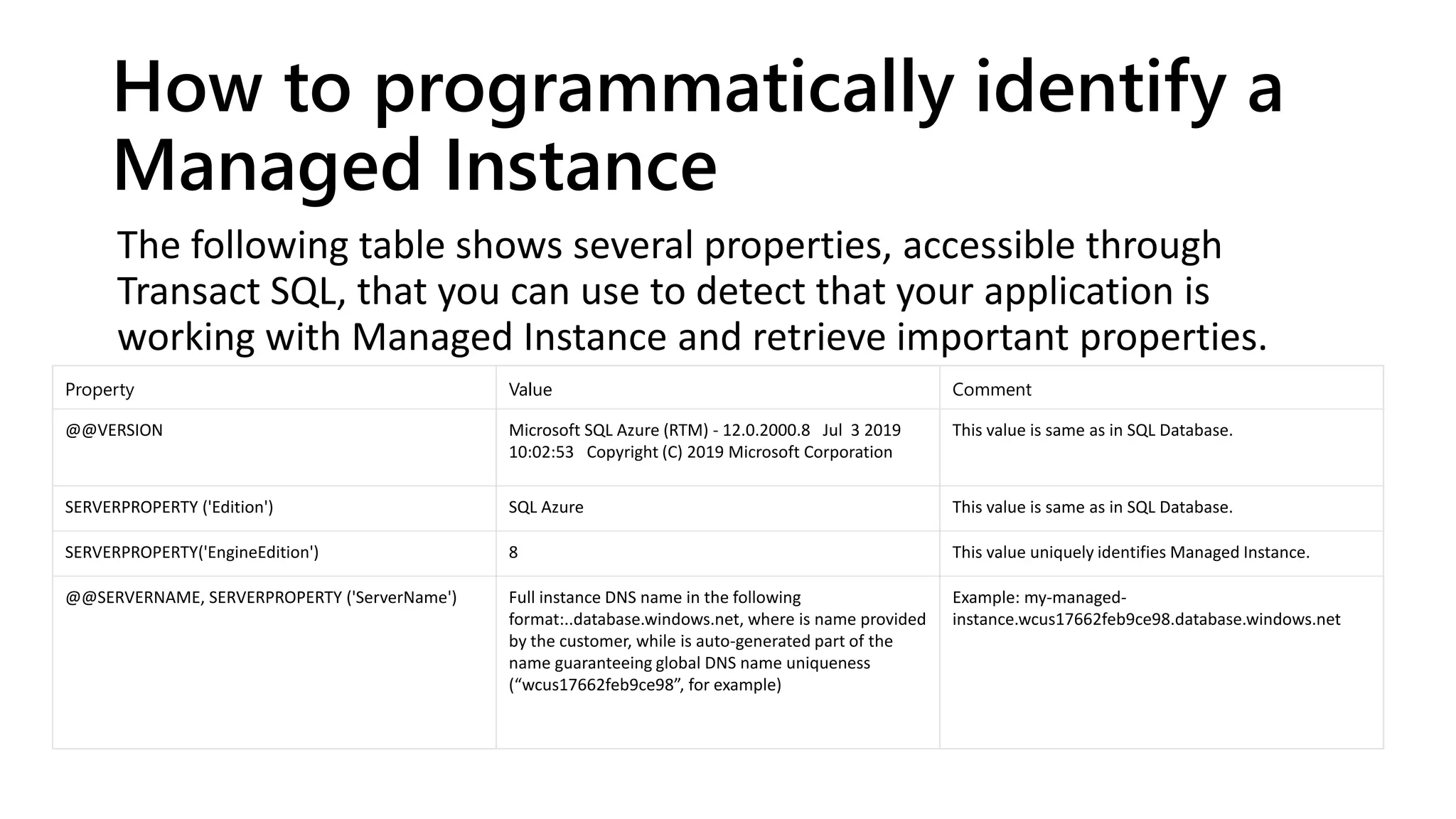 How to programmatically identify a Managed Instance

The following table shows several properties, accessible through Transact SQL, that you can use to detect that your application is working with Managed Instance and retrieve important properties.

| Property | Value | Comment |
|---|---|---|
| @@VERSION | Microsoft SQL Azure (RTM) - 12.0.2000.8 Jul 3 2019 10:02:53 Copyright (C) 2019 Microsoft Corporation | This value is same as in SQL Database. |
| SERVERPROPERTY ('Edition') | SQL Azure | This value is same as in SQL Database. |
| SERVERPROPERTY('EngineEdition') | 8 | This value uniquely identifies Managed Instance. |
| @@SERVERNAME, SERVERPROPERTY ('ServerName') | Full instance DNS name in the following format:..database.windows.net, where is name provided by the customer, while is auto-generated part of the name guaranteeing global DNS name uniqueness (“wcus17662feb9ce98”, for example) | Example: my-managed-instance.wcus17662feb9ce98.database.windows.net |